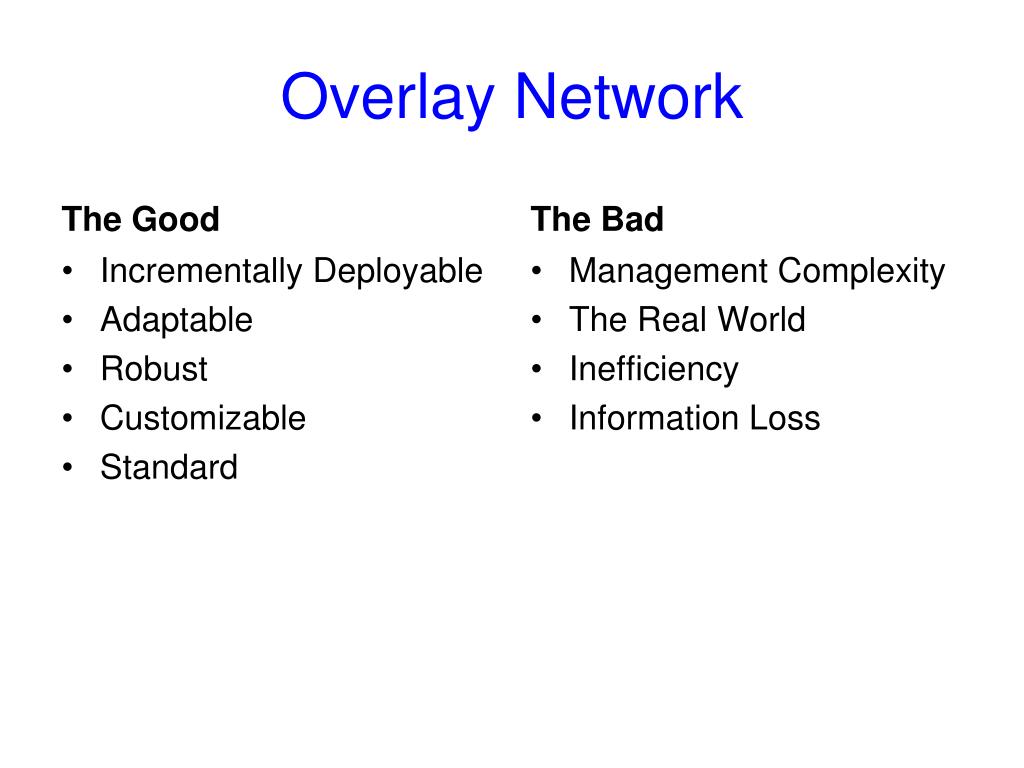 Overlay Network

The Good
• Incrementally Deployable
• Adaptable
• Robust
• Customizable
• Standard

The Bad
• Management Complexity
• The Real World
• Inefficiency
• Information Loss